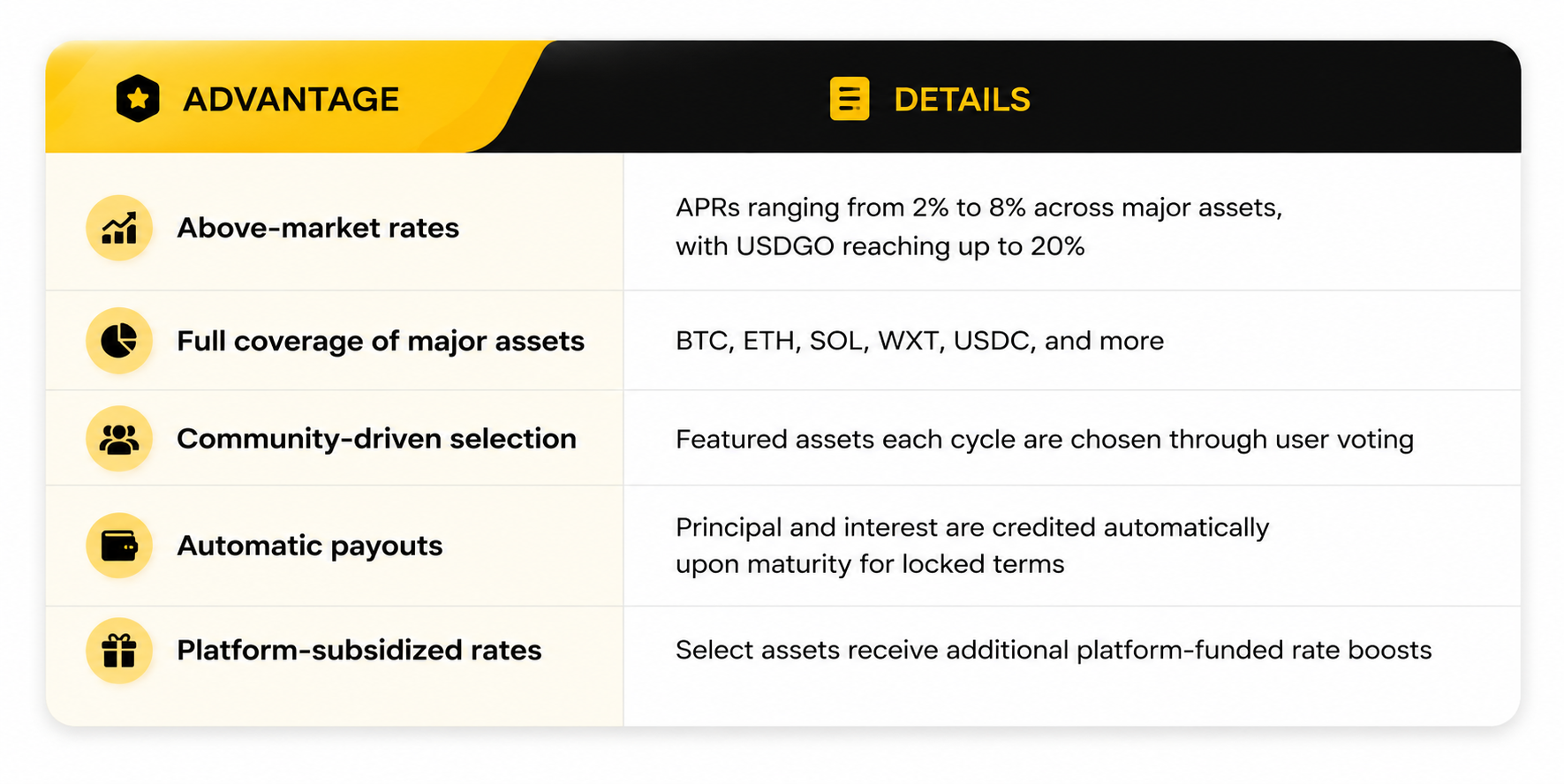 | ADVANTAGE | DETAILS |
|---|---|
| Above-market rates | APRs ranging from 2% to 8% across major assets, with USDGO reaching up to 20% |
| Full coverage of major assets | BTC, ETH, SOL, WXT, USDC, and more |
| Community-driven selection | Featured assets each cycle are chosen through user voting |
| Automatic payouts | Principal and interest are credited automatically upon maturity for locked terms |
| Platform-subsidized rates | Select assets receive additional platform-funded rate boosts |